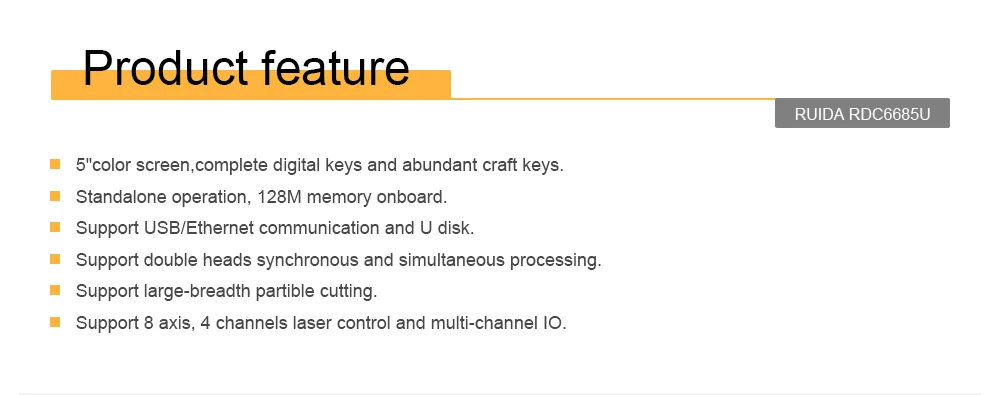 Product feature

RUIDA RDC6685U

5"color screen,complete digital keys and abundant craft keys.

Standalone operation, 128M memory onboard.

Support USB/Ethernet communication and U disk.

Support double heads synchronous and simultaneous processing.

Support large-breadth partible cutting.

Support 8 axis, 4 channels laser control and multi-channel IO.